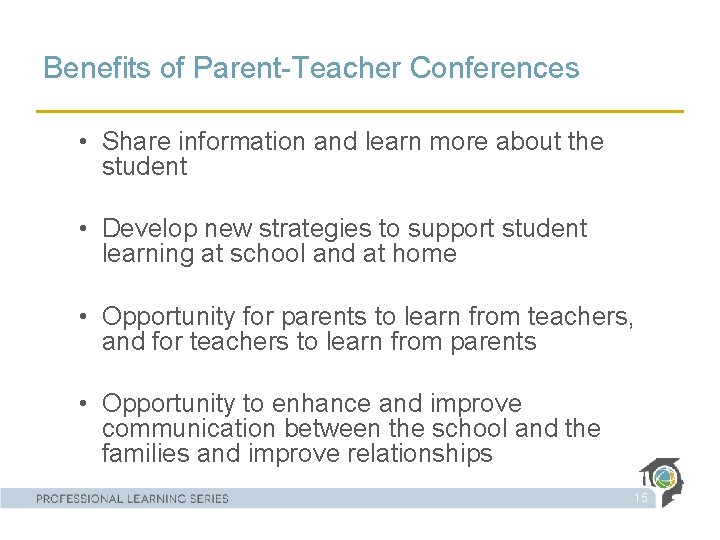 Benefits of Parent-Teacher Conferences

• Share information and learn more about the student

• Develop new strategies to support student learning at school and at home

• Opportunity for parents to learn from teachers, and for teachers to learn from parents

• Opportunity to enhance and improve communication between the school and the families and improve relationships

PROFESSIONAL LEARNING SERIES

15